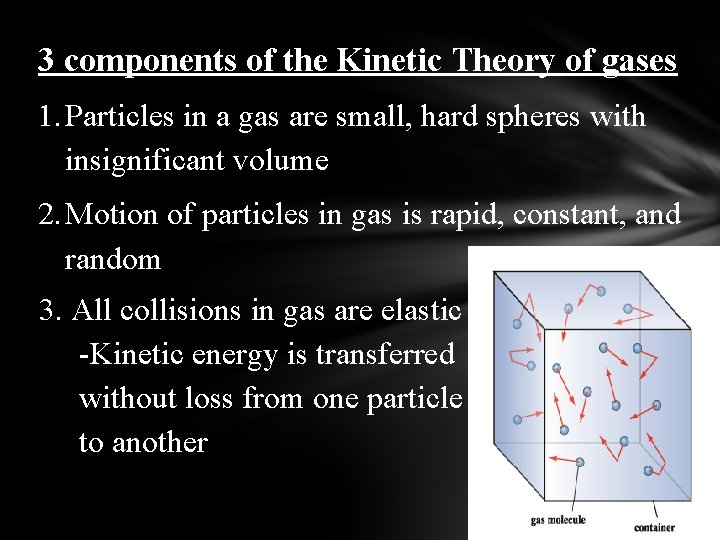 3 components of the Kinetic Theory of gases

1. Particles in a gas are small, hard spheres with insignificant volume

2. Motion of particles in gas is rapid, constant, and random

3. All collisions in gas are elastic
-Kinetic energy is transferred without loss from one particle to another

gas molecule

container